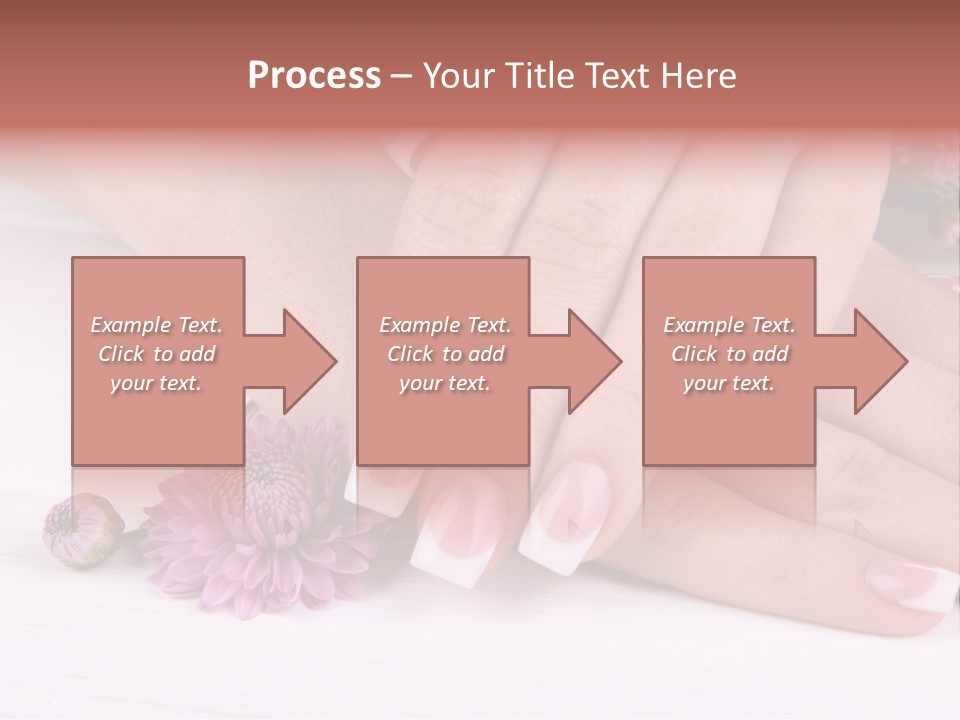 Process – Your Title Text Here

Example Text. Click to add your text.

Example Text. Click to add your text.

Example Text. Click to add your text.